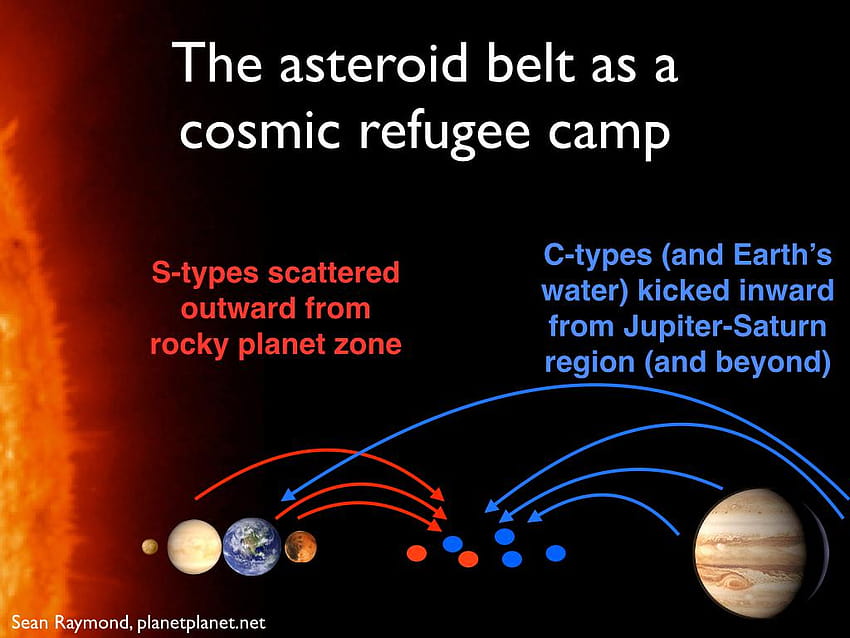 The asteroid belt as a cosmic refugee camp

S-types scattered outward from rocky planet zone

C-types (and Earth's water) kicked inward from Jupiter-Saturn region (and beyond)

Sean Raymond, planetplanet.net